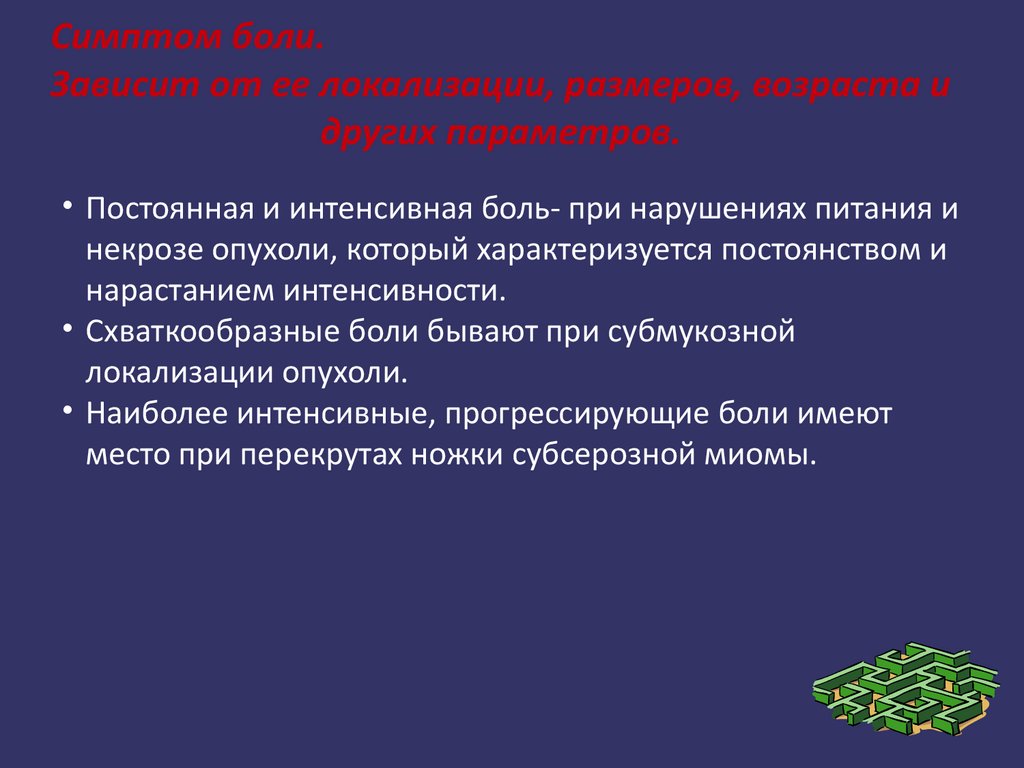 Симптом боли.
Зависит от ее локализации, размеров, возраста и других параметров.

• Постоянная и интенсивная боль- при нарушениях питания и некрозе опухоли, который характеризуется постоянством и нарастанием интенсивности.
• Схваткообразные боли бывают при субмукозной локализации опухоли.
• Наиболее интенсивные, прогрессирующие боли имеют место при перекрутах ножки субсерозной миомы.